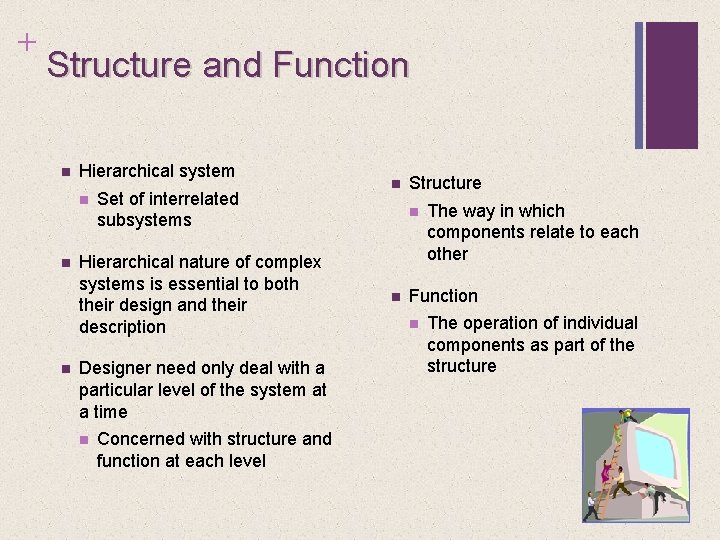 +
Structure and Function

- Hierarchical system
  - Set of interrelated subsystems
- Hierarchical nature of complex systems is essential to both their design and their description
- Designer need only deal with a particular level of the system at a time
  - Concerned with structure and function at each level

- Structure
  - The way in which components relate to each other
- Function
  - The operation of individual components as part of the structure